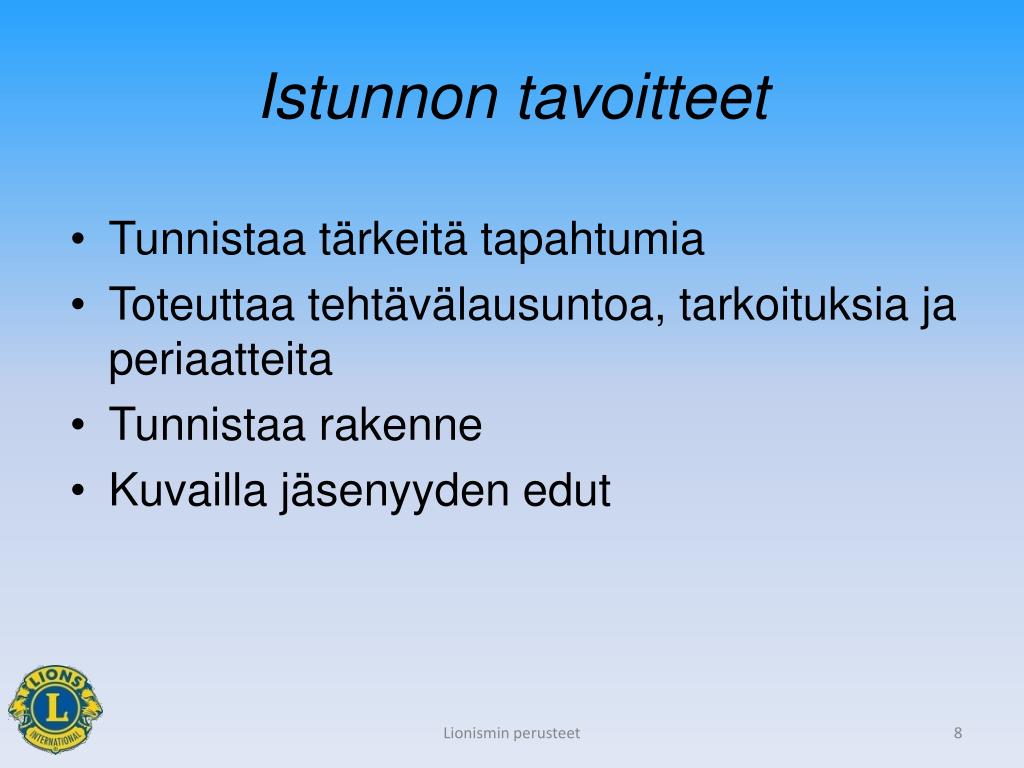 Istunnon tavoitteet

• Tunnistaa tärkeitä tapahtumia
• Toteuttaa tehtävälausuntoa, tarkoituksia ja periaatteita
• Tunnistaa rakenne
• Kuvailla jäsenyyden edut

LIONS L INTERNATIONAL

Lionismin perusteet

8